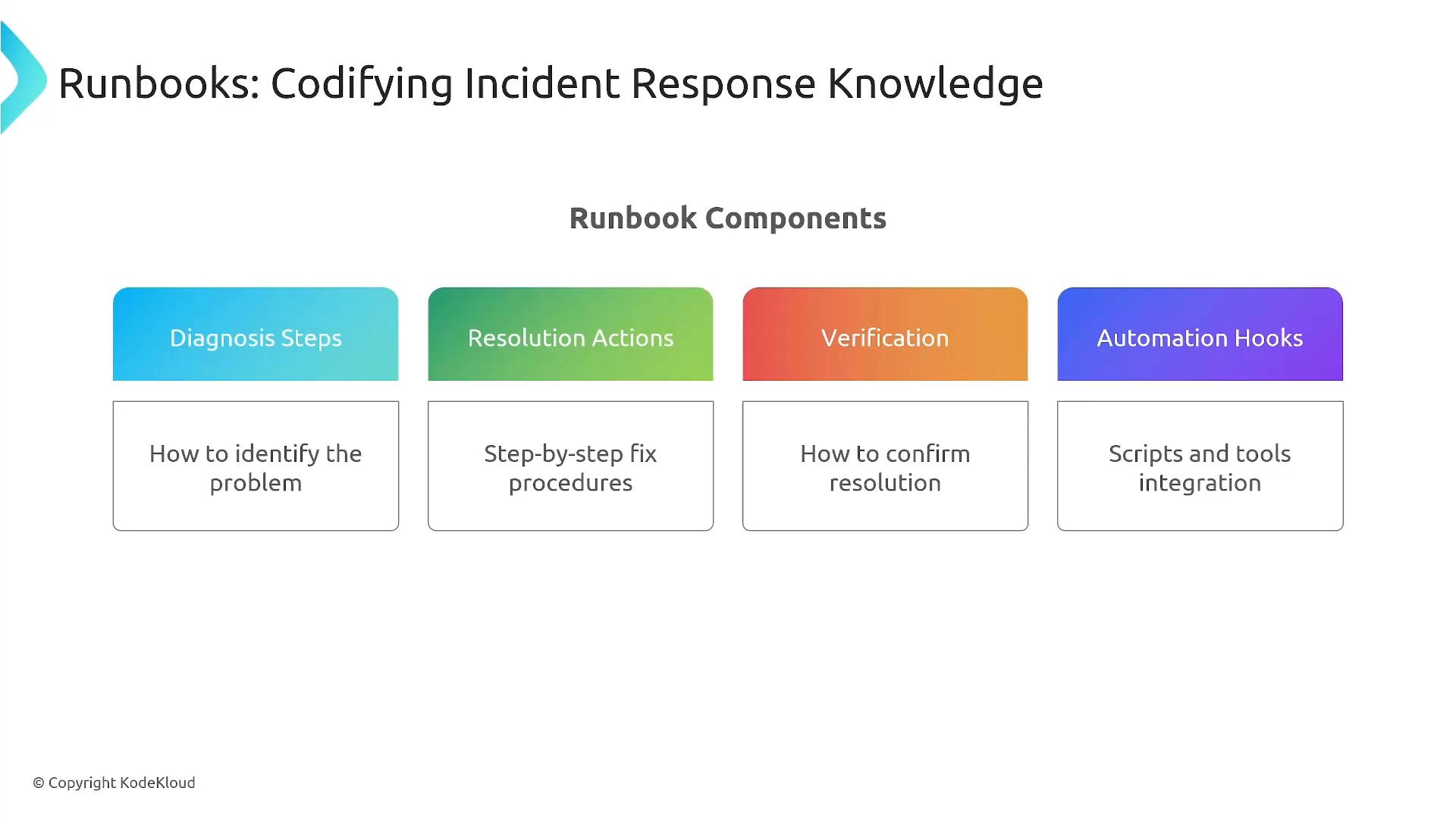 Runbooks: Codifying Incident Response Knowledge

Runbook Components

Diagnosis Steps

How to identify the problem

Resolution Actions

Step-by-step fix procedures

Verification

How to confirm resolution

Automation Hooks

Scripts and tools integration

© Copyright KodeKloud